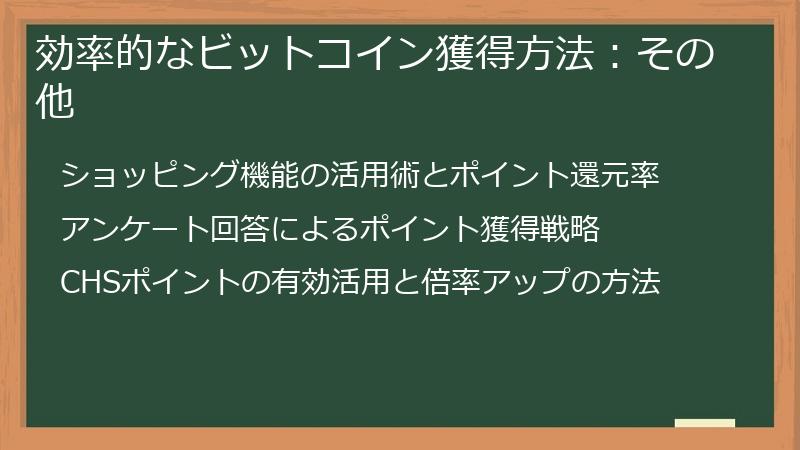 効率的なビットコイン獲得方法：その他

ショッピング機能の活用術とポイント還元率

アンケート回答によるポイント獲得戦略

CHSポイントの有効活用と倍率アップの方法